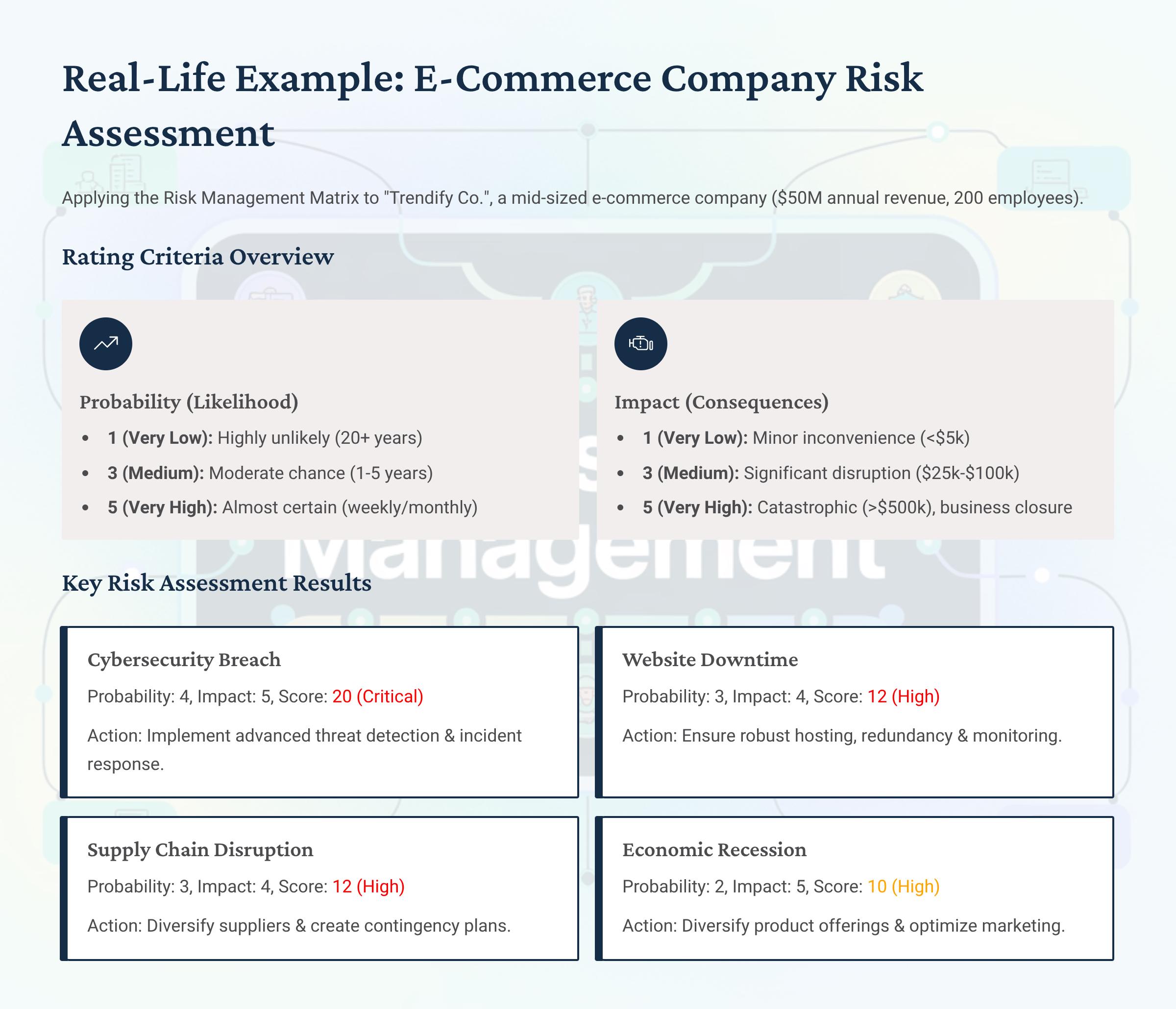 Real-Life Example: E-Commerce Company Risk Assessment

Applying the Risk Management Matrix to "Trendify Co.", a mid-sized e-commerce company ($50M annual revenue, 200 employees).

Rating Criteria Overview

Probability (Likelihood)

• 1 (Very Low): Highly unlikely (20+ years)
• 3 (Medium): Moderate chance (1-5 years)
• 5 (Very High): Almost certain (weekly/monthly)

Impact (Consequences)

• 1 (Very Low): Minor inconvenience (<$5k)
• 3 (Medium): Significant disruption ($25k-$100k)
• 5 (Very High): Catastrophic (>$500k), business closure

Key Risk Assessment Results

Cybersecurity Breach

Probability: 4, Impact: 5, Score: 20 (Critical)

Action: Implement advanced threat detection & incident response.

Website Downtime

Probability: 3, Impact: 4, Score: 12 (High)

Action: Ensure robust hosting, redundancy & monitoring.

Supply Chain Disruption

Probability: 3, Impact: 4, Score: 12 (High)

Action: Diversify suppliers & create contingency plans.

Economic Recession

Probability: 2, Impact: 5, Score: 10 (High)

Action: Diversify product offerings & optimize marketing.

Management